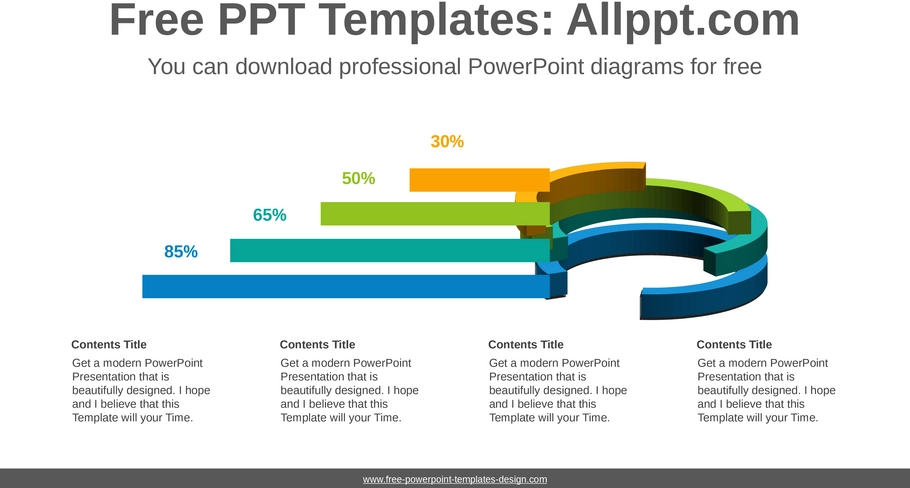 Free PPT Templates: Allppt.com

You can download professional PowerPoint diagrams for free

30%

50%

65%

85%

Contents Title

Get a modern PowerPoint Presentation that is beautifully designed. I hope and I believe that this Template will your Time.

Contents Title

Get a modern PowerPoint Presentation that is beautifully designed. I hope and I believe that this Template will your Time.

Contents Title

Get a modern PowerPoint Presentation that is beautifully designed. I hope and I believe that this Template will your Time.

Contents Title

Get a modern PowerPoint Presentation that is beautifully designed. I hope and I believe that this Template will your Time.

www.free-powerpoint-templates-design.com